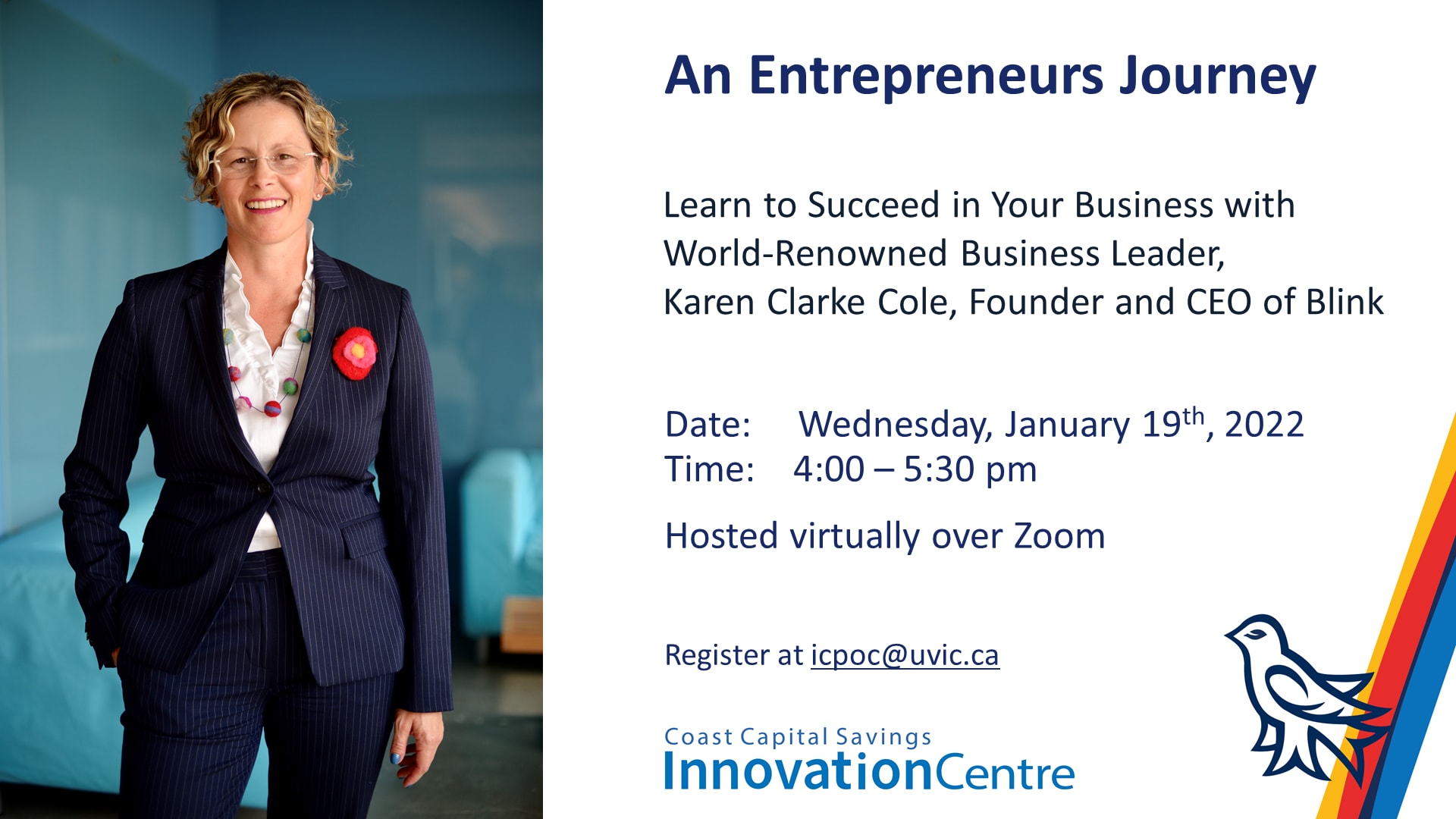 An Entrepreneurs Journey

Learn to Succeed in Your Business with World-Renowned Business Leader, Karen Clarke Cole, Founder and CEO of Blink

Date: Wednesday, January 19$^{th}$, 2022
Time: 4:00 – 5:30 pm

Hosted virtually over Zoom

Register at icpoc@uvic.ca

Coast Capital Savings
InnovationCentre